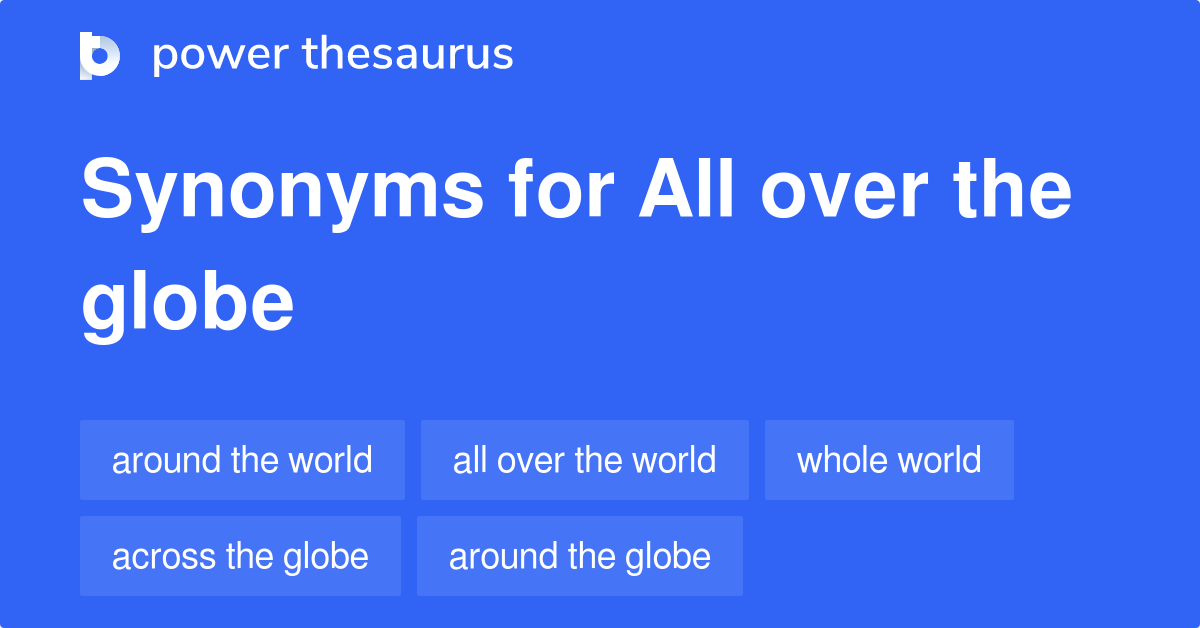 power thesaurus

Synonyms for All over the globe

around the world
all over the world
whole world
across the globe
around the globe